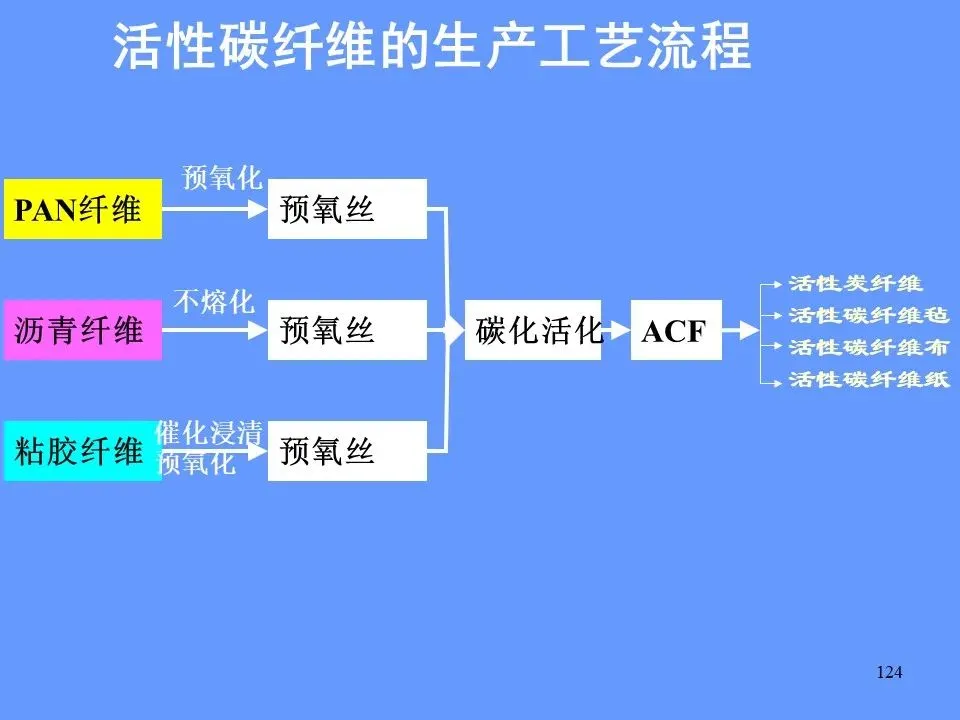 活性碳纤维的生产工艺流程

PAN纤维
预氧化
预氧丝

沥青纤维
不熔化
预氧丝

粘胶纤维
催化浸渍
预氧化
预氧丝

碳化活化
ACF

活性炭纤维
活性碳纤维毡
活性碳纤维布
活性碳纤维纸

124